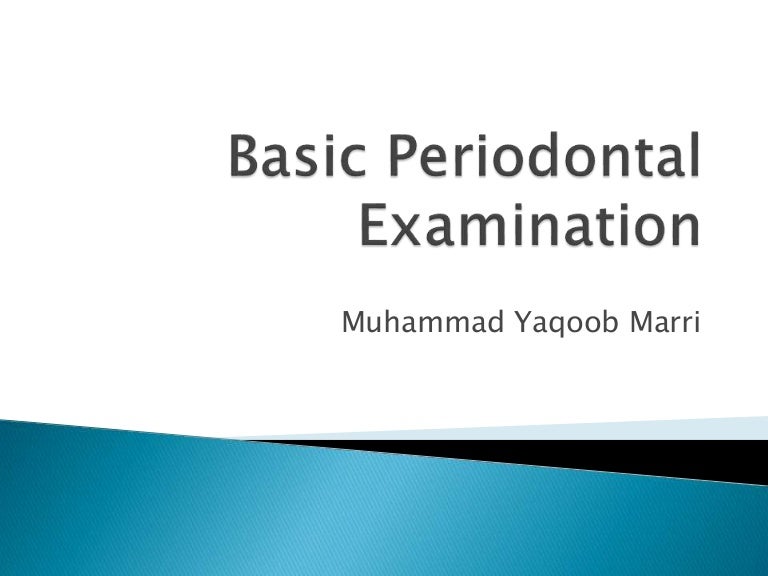 Basic Periodontal Examination

Muhammad Yaqoob Marri